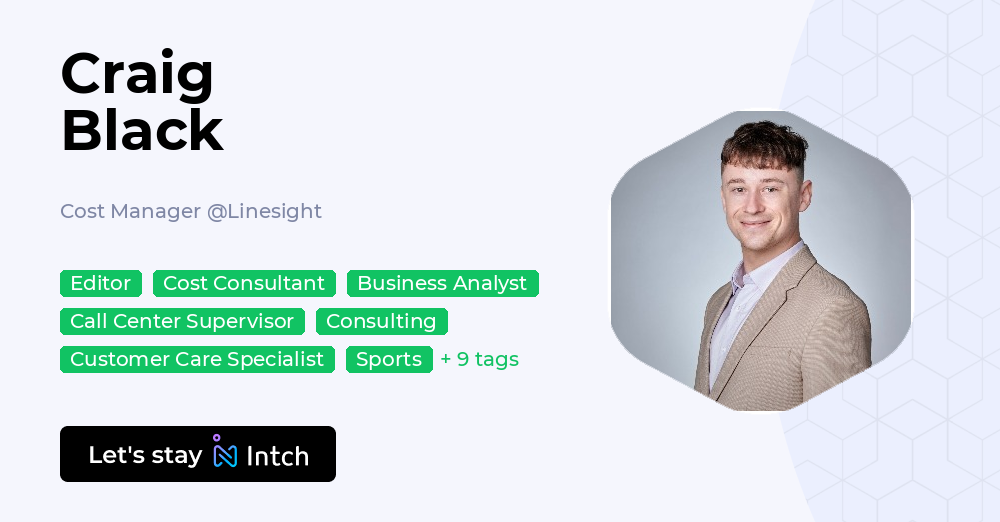 Craig
Black

Cost Manager @Linesight

Editor Cost Consultant Business Analyst
Call Center Supervisor Consulting
Customer Care Specialist Sports + 9 tags

Let's stay Intch